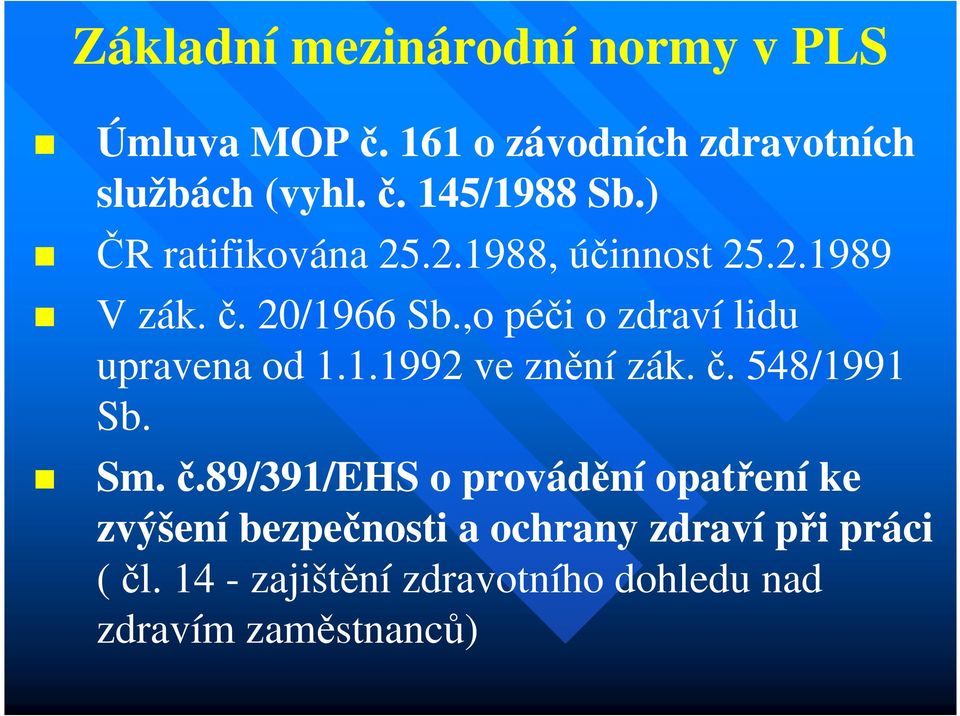 Základní mezinárodní normy v PLS

Úmluva MOP č. 161 o závodních zdravotních službách (vyhl. č. 145/1988 Sb.)

ČR ratifikována 25.2.1988, účinnost 25.2.1989

V zák. č. 20/1966 Sb.,o péči o zdraví lidu upravena od 1.1.1992 ve znění zák. č. 548/1991 Sb.

Sm. č.89/391/EHS o provádění opatření ke zvýšení bezpečnosti a ochrany zdraví při práci ( čl. 14 - zajištění zdravotního dohledu nad zdravím zaměstnanců)